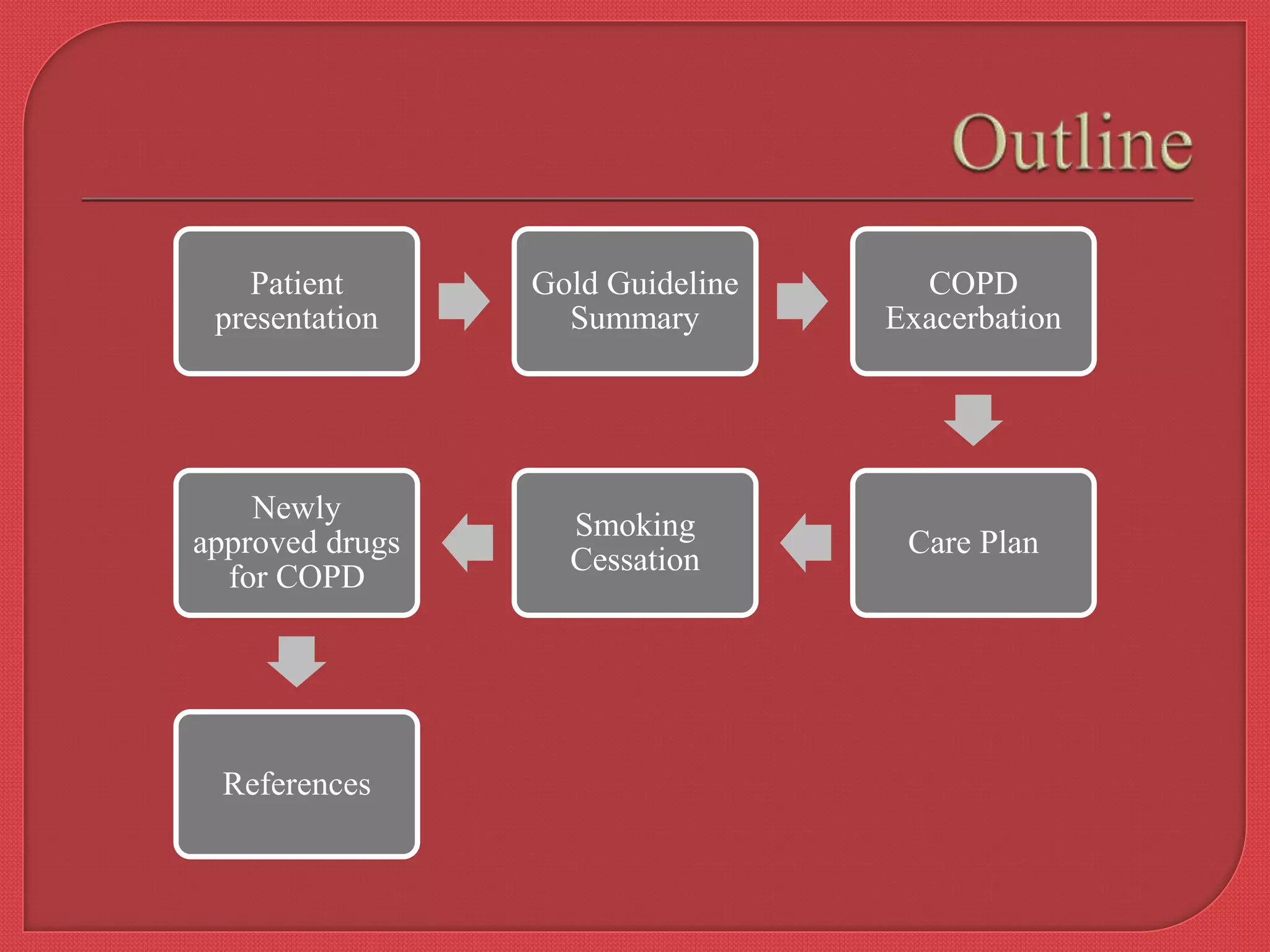 Outline

Patient presentation

Gold Guideline Summary

COPD Exacerbation

Care Plan

Smoking Cessation

Newly approved drugs for COPD

References